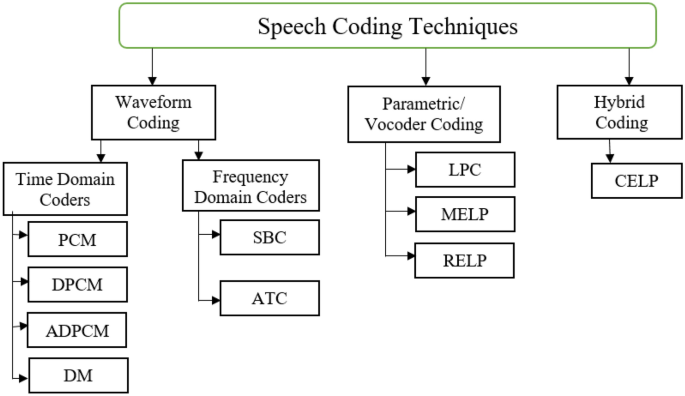 Speech Coding Techniques

Waveform Coding

Time Domain Coders

PCM

DPCM

ADPCM

DM

Frequency Domain Coders

SBC

ATC

Parametric/ Vocoder Coding

LPC

MELP

RELP

Hybrid Coding

CELP